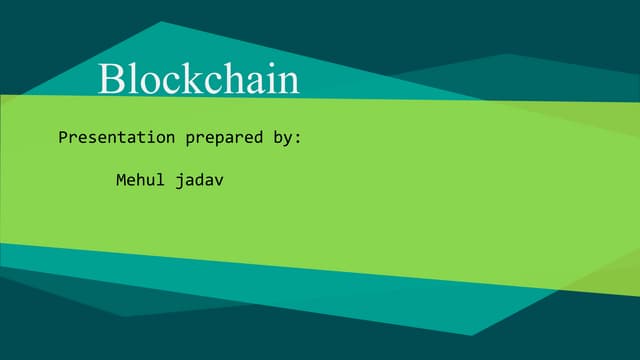 Blockchain

Presentation prepared by:

Mehul jadav